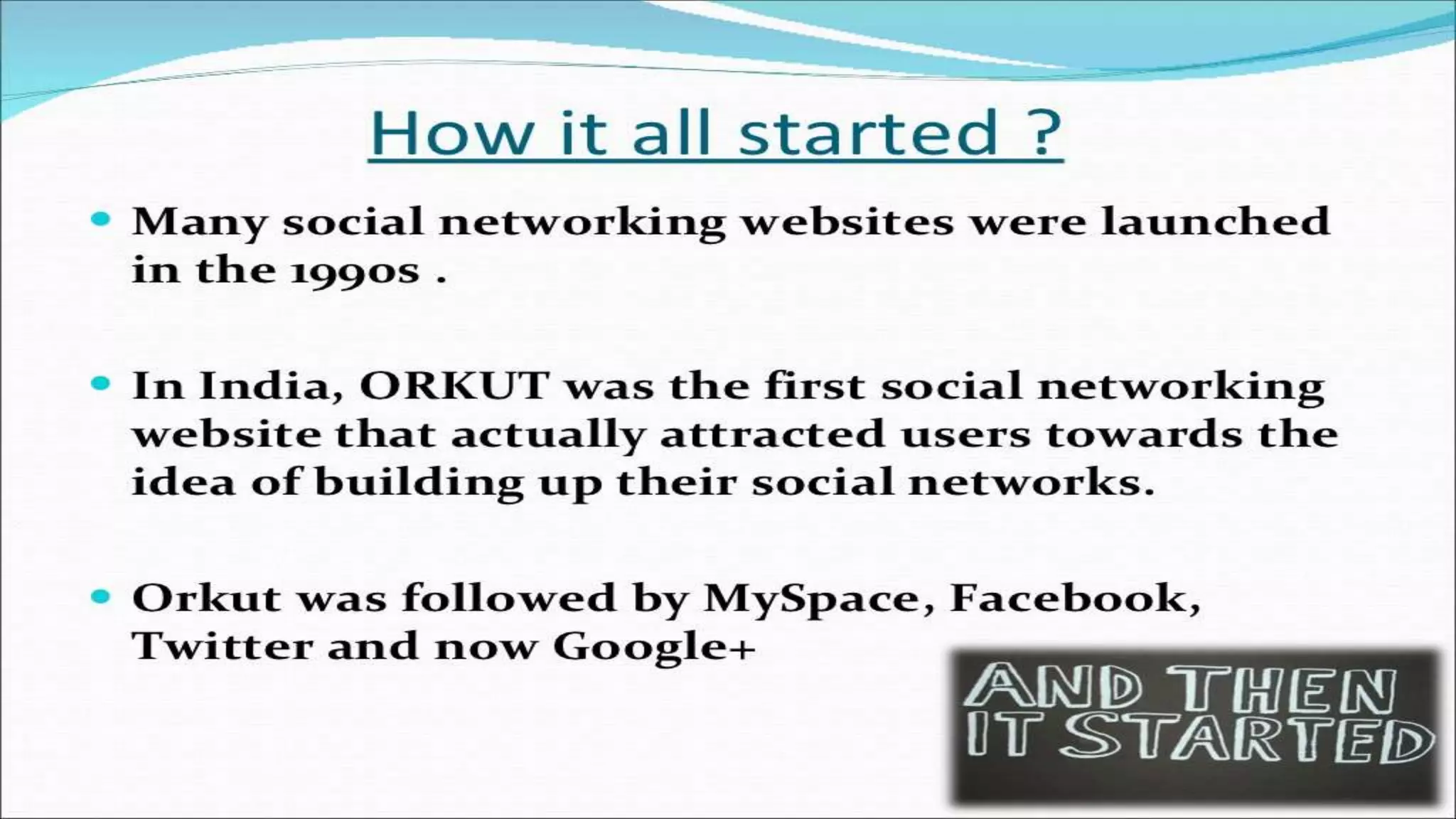 How it all started ?

• Many social networking websites were launched in the 1990s .

• In India, ORKUT was the first social networking website that actually attracted users towards the idea of building up their social networks.

• Orkut was followed by MySpace, Facebook, Twitter and now Google+

AND THEN IT STARTED